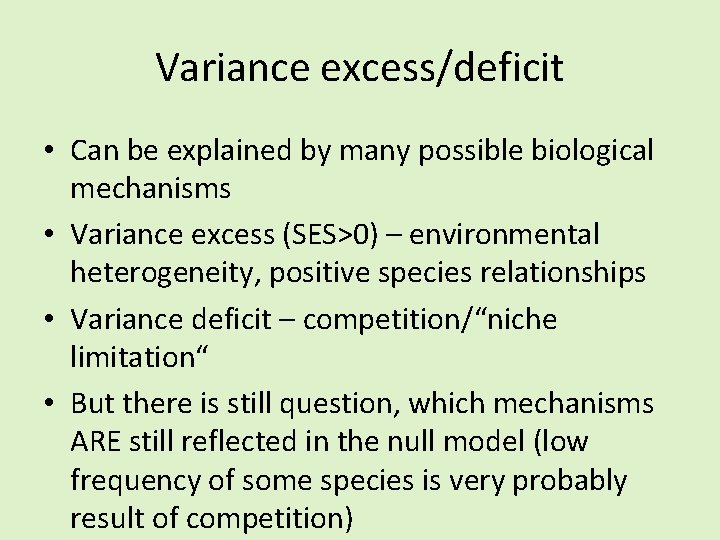 Variance excess/deficit

• Can be explained by many possible biological mechanisms

• Variance excess (SES>0) – environmental heterogeneity, positive species relationships

• Variance deficit – competition/“niche limitation“

• But there is still question, which mechanisms ARE still reflected in the null model (low frequency of some species is very probably result of competition)